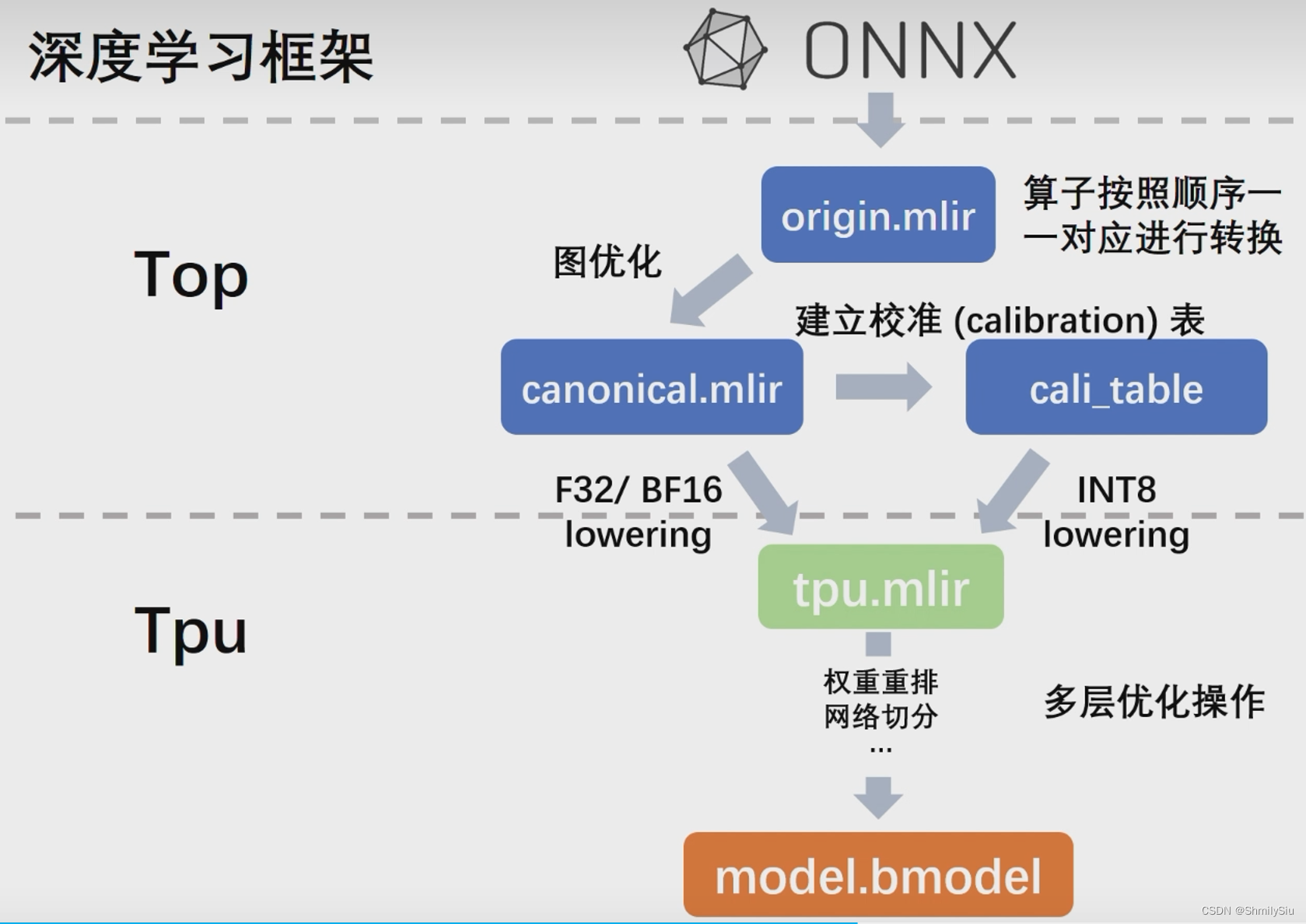 深度学习框架

ONNX

Top

origin.mlir

算子按照顺序一一对应进行转换

图优化

建立校准 (calibration) 表

canonical.mlir

cali_table

F32/ BF16 lowering

INT8 lowering

Tpu

tpu.mlir

权重重排
网络切分
...

多层优化操作

model.bmodel

CSDN @ShmilySiu